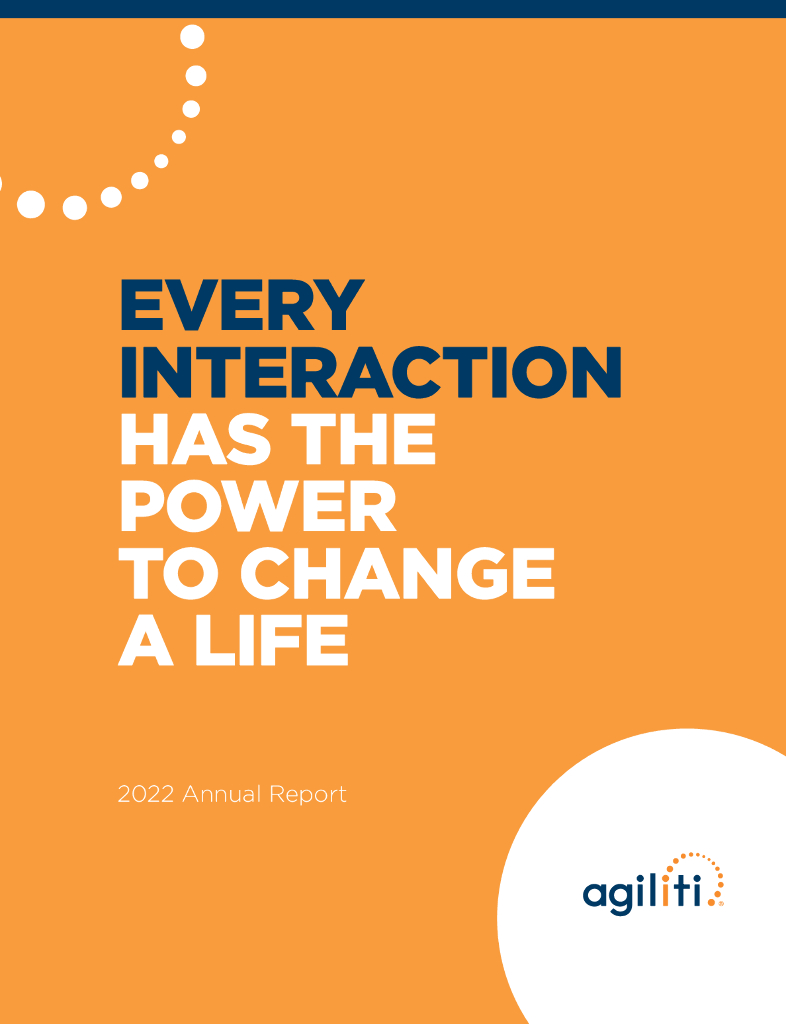 EVERY INTERACTION HAS THE POWER TO CHANGE A LIFE

2022 Annual Report

agiliti.